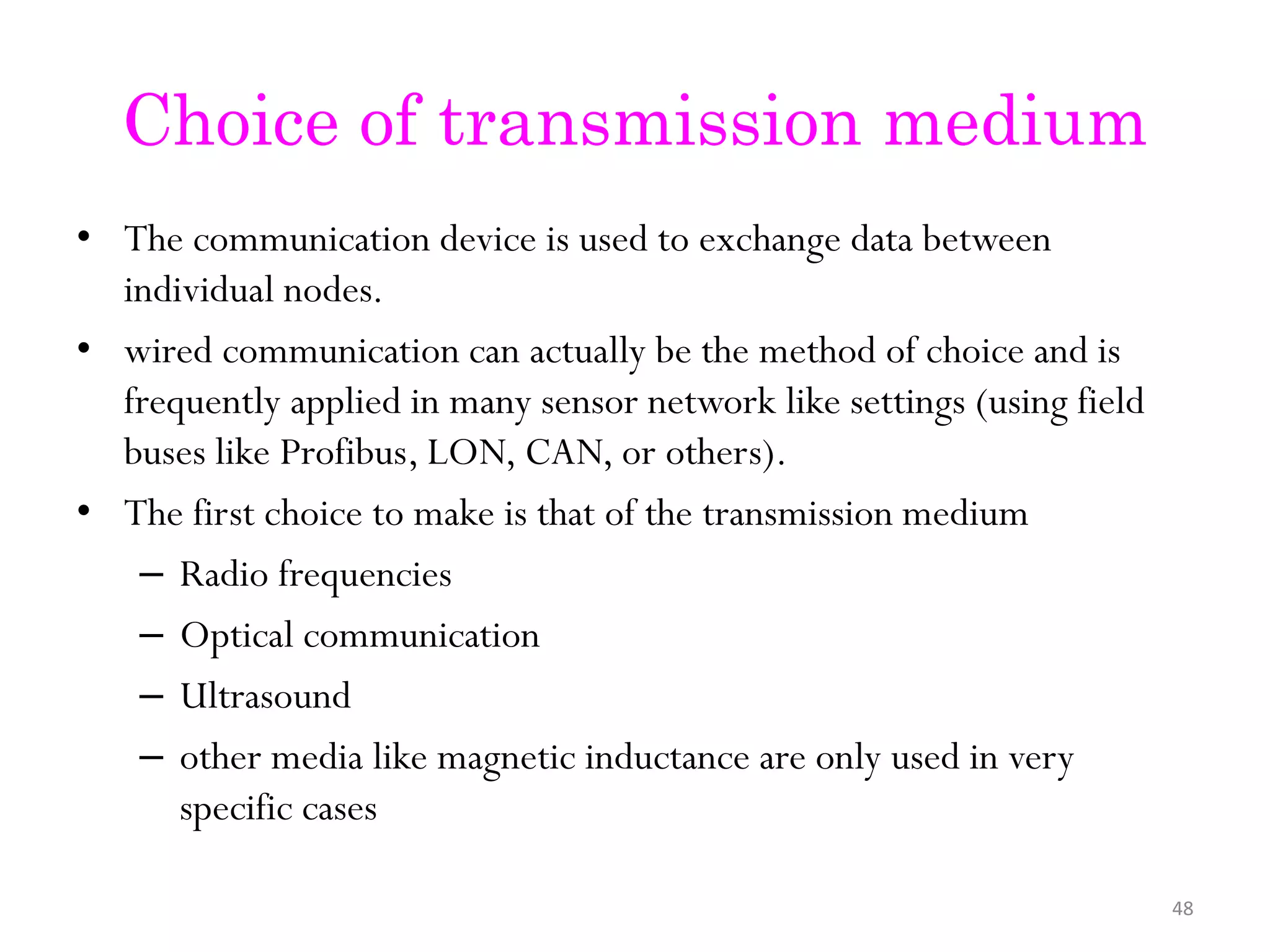 Choice of transmission medium

• The communication device is used to exchange data between individual nodes.

• wired communication can actually be the method of choice and is frequently applied in many sensor network like settings (using field buses like Profibus, LON, CAN, or others).

• The first choice to make is that of the transmission medium

– Radio frequencies

– Optical communication

– Ultrasound

– other media like magnetic inductance are only used in very specific cases

48